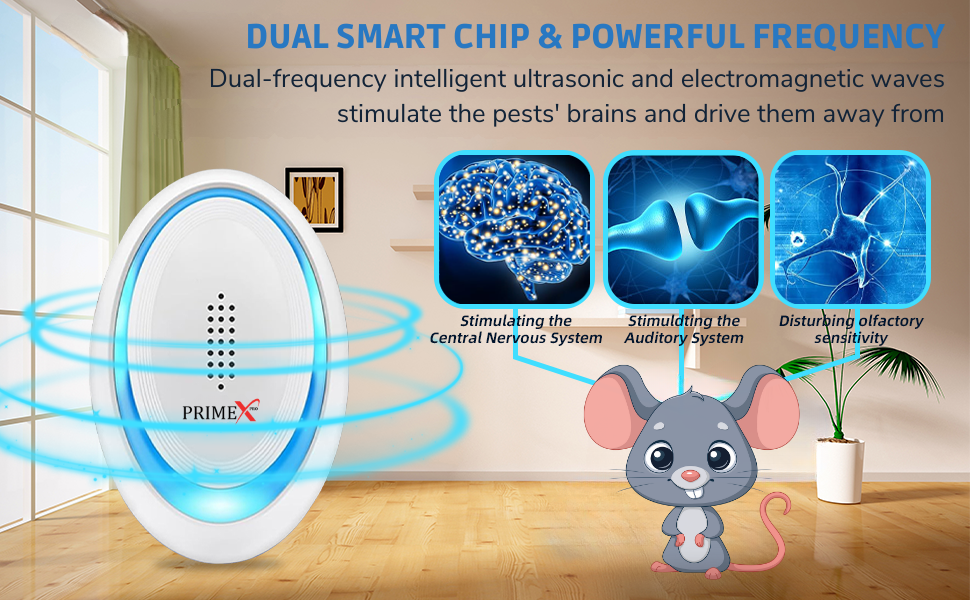 DUAL SMART CHIP & POWERFUL FREQUENCY

Dual-frequency intelligent ultrasonic and electromagnetic waves stimulate the pests' brains and drive them away from

Stimulating the Central Nervous System

Stimulating the Auditory System

Disturbing olfactory sensitivity

PRIMEX